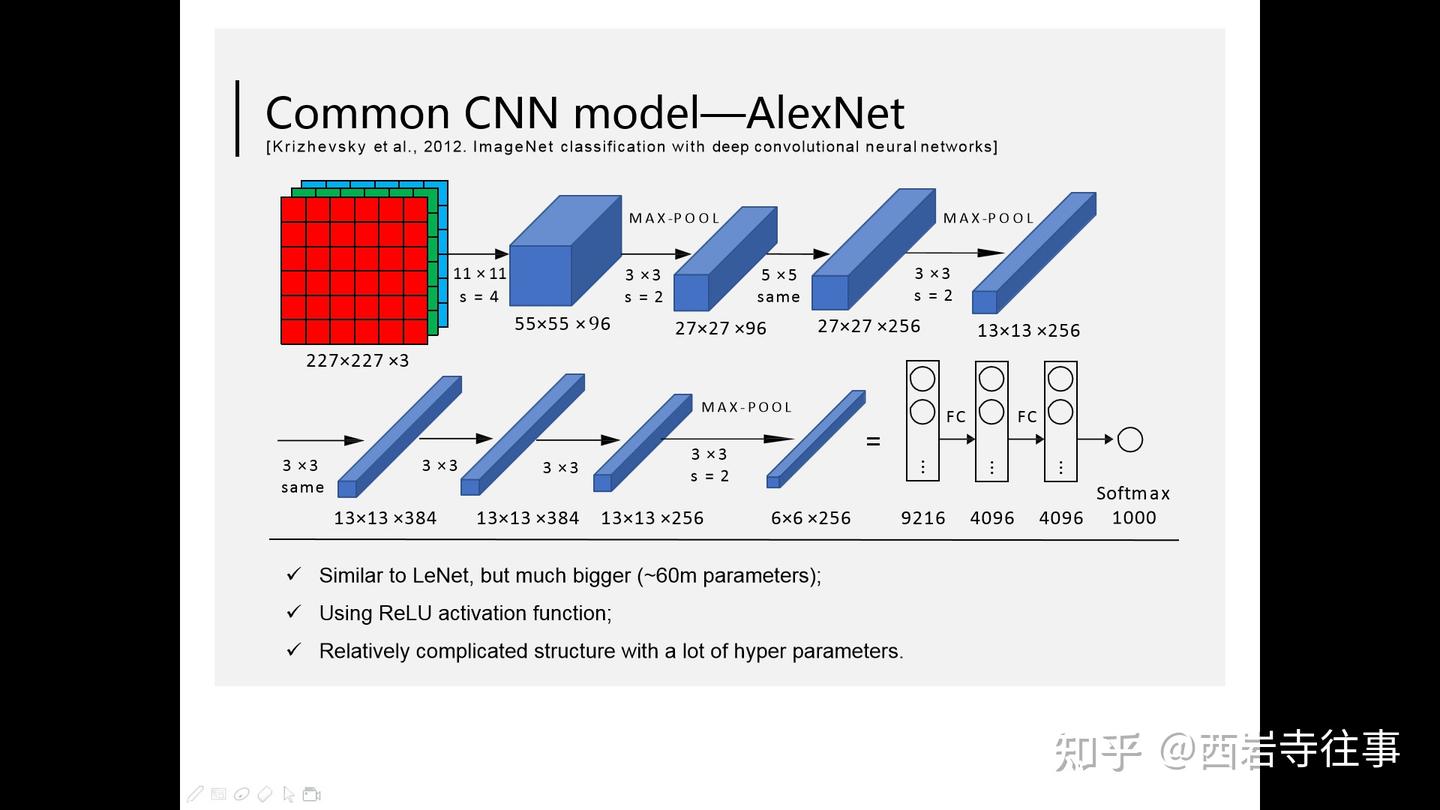 Common CNN model—AlexNet
[Krizhevsky et al., 2012. ImageNet classification with deep convolutional neural networks]

227×227 ×3

11 × 11
s = 4

55×55 ×96

MAX-POOL
3 ×3
s = 2

27×27 ×96

5 ×5
same

27×27 ×256

MAX-POOL
3 ×3
s = 2

13×13 ×256

3 ×3
same

13×13 ×384

3 ×3

13×13 ×384

3 ×3

13×13 ×256

MAX-POOL
3 ×3
s = 2

6×6 ×256

=

⋮
9216

FC

⋮
4096

FC

⋮
4096

Softmax
1000

✓ Similar to LeNet, but much bigger (~60m parameters);

✓ Using ReLU activation function;

✓ Relatively complicated structure with a lot of hyper parameters.

知乎 @西岩寺往事